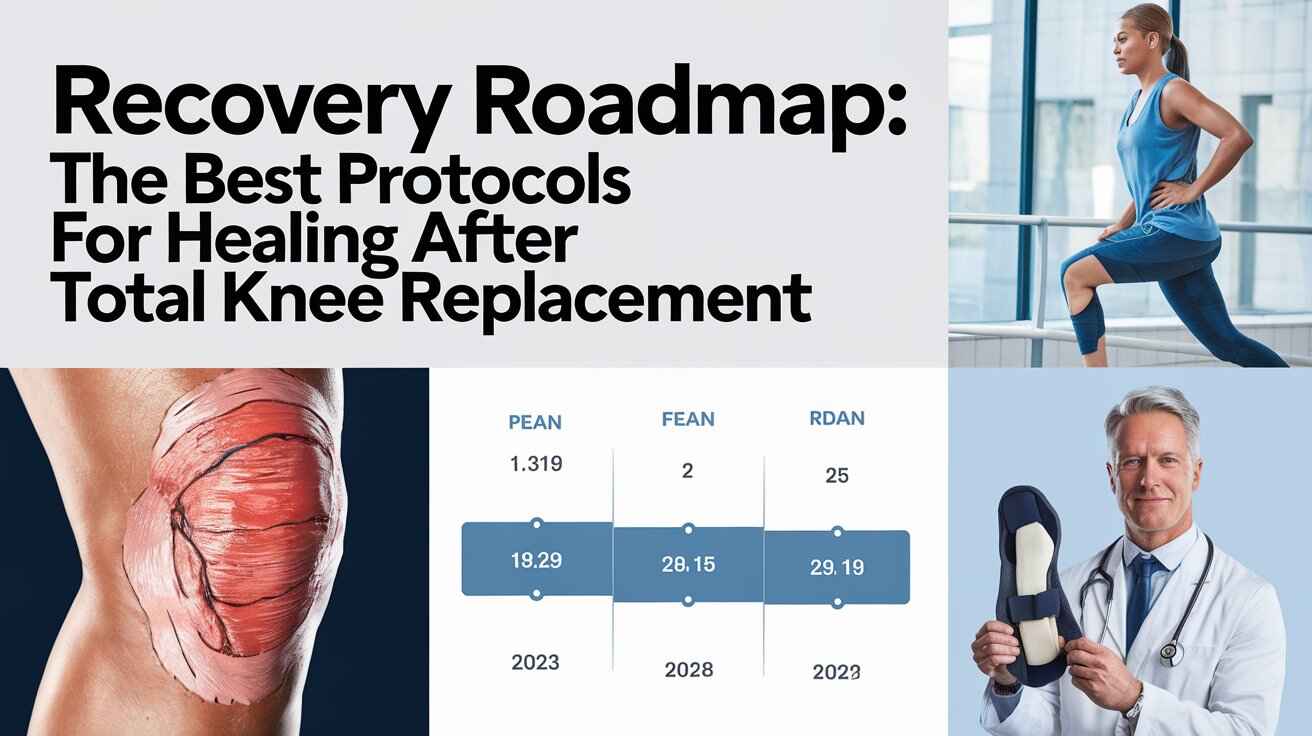 Recovery Roadmap:
The Best Protocols For Healing After Total Knee Replacement

| PEAN | FEAN | RDAN |
|---|---|---|
| 1.319 | 2 | 25 |
| 19.29 | 28.15 | 29.19 |
| 2023 | 2028 | 2023 |